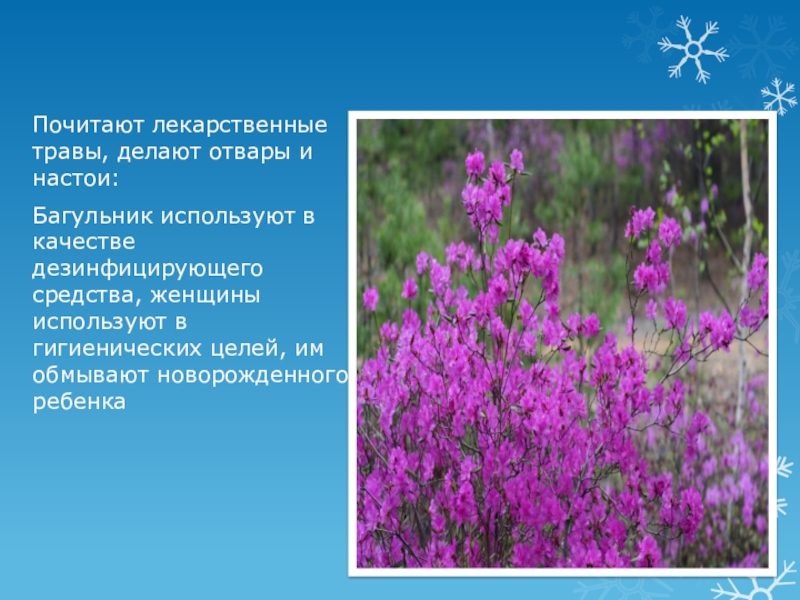 Почитают лекарственные травы, делают отвары и настои:

Багульник используют в качестве дезинфицирующего средства, женщины используют в гигиенических целей, им обмывают новорожденного ребенка